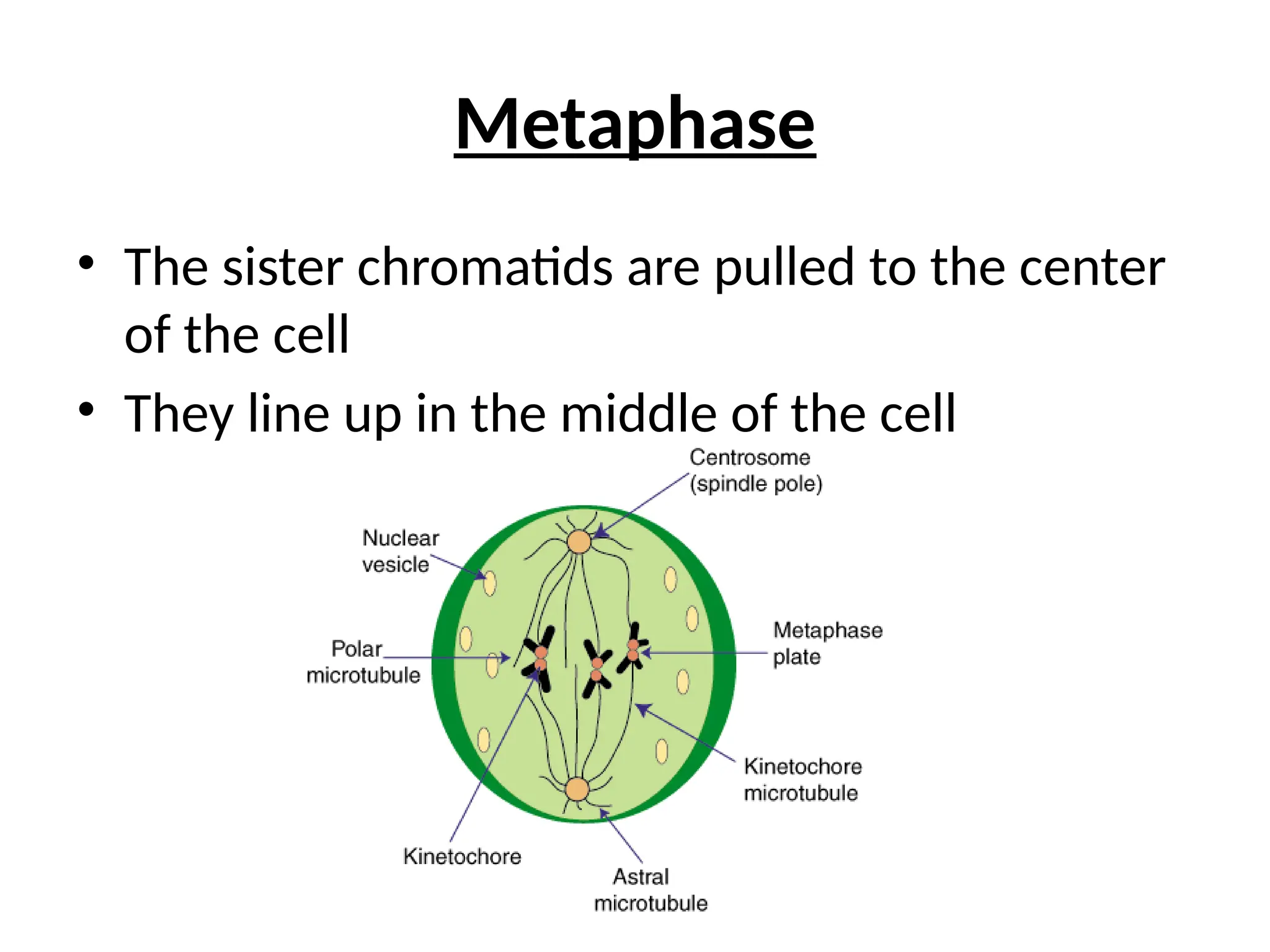 Metaphase

• The sister chromatids are pulled to the center of the cell
• They line up in the middle of the cell

Centrosome (spindle pole)

Nuclear vesicle

Polar microtubule

Metaphase plate

Kinetochore microtubule

Kinetochore

Astral microtubule